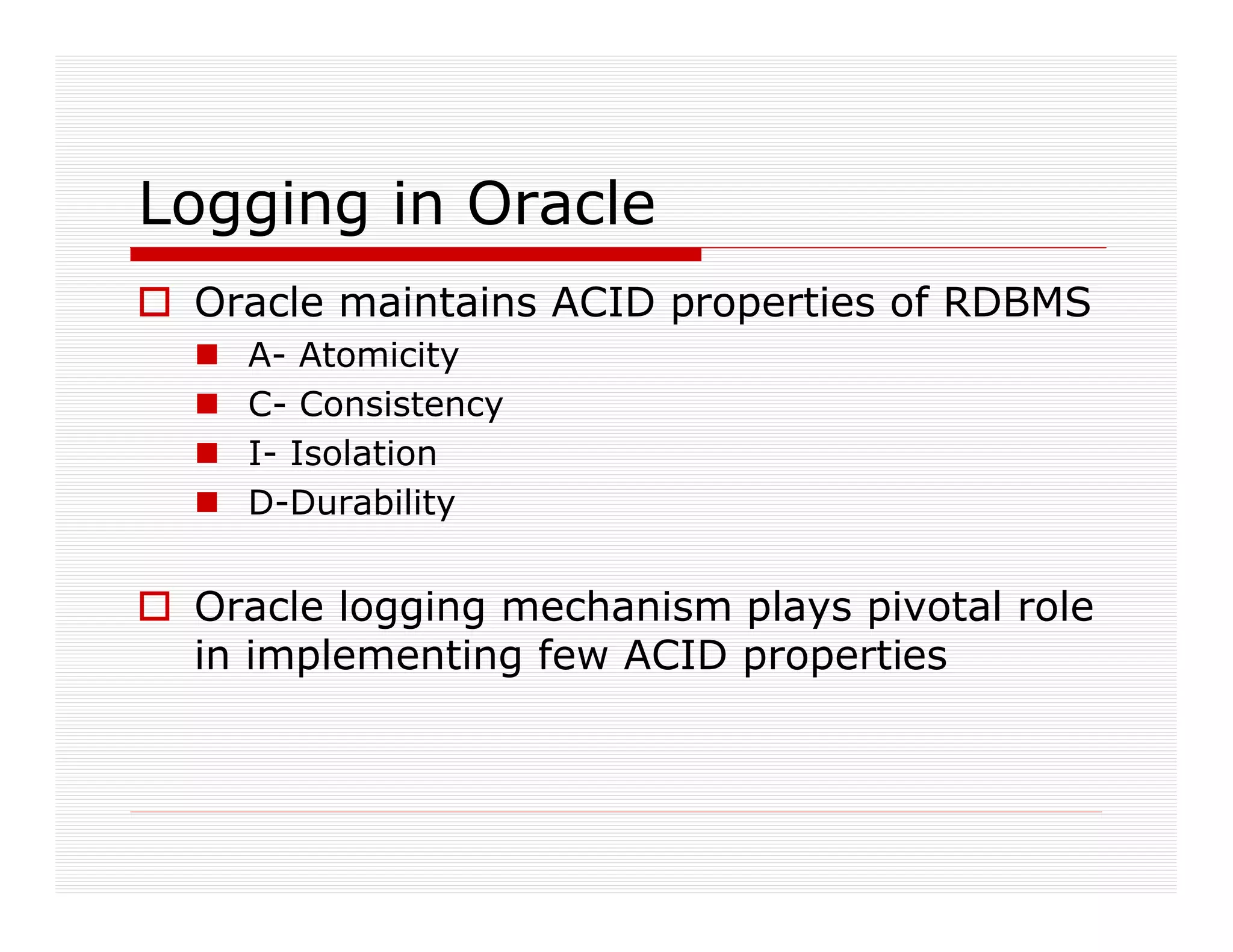 Logging in Oracle

Oracle maintains ACID properties of RDBMS

A- Atomicity

C- Consistency

I- Isolation

D-Durability

Oracle logging mechanism plays pivotal role in implementing few ACID properties